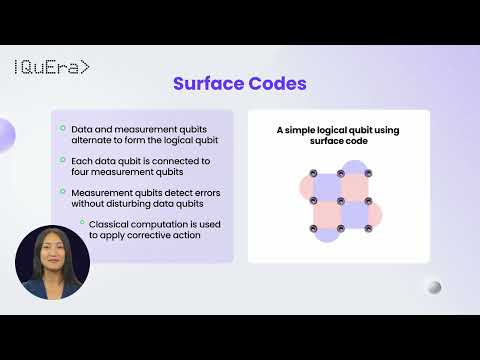 |QuEra>

Surface Codes

Data and measurement qubits alternate to form the logical qubit

Each data qubit is connected to four measurement qubits

Measurement qubits detect errors without disturbing data qubits

Classical computation is used to apply corrective action

A simple logical qubit using surface code